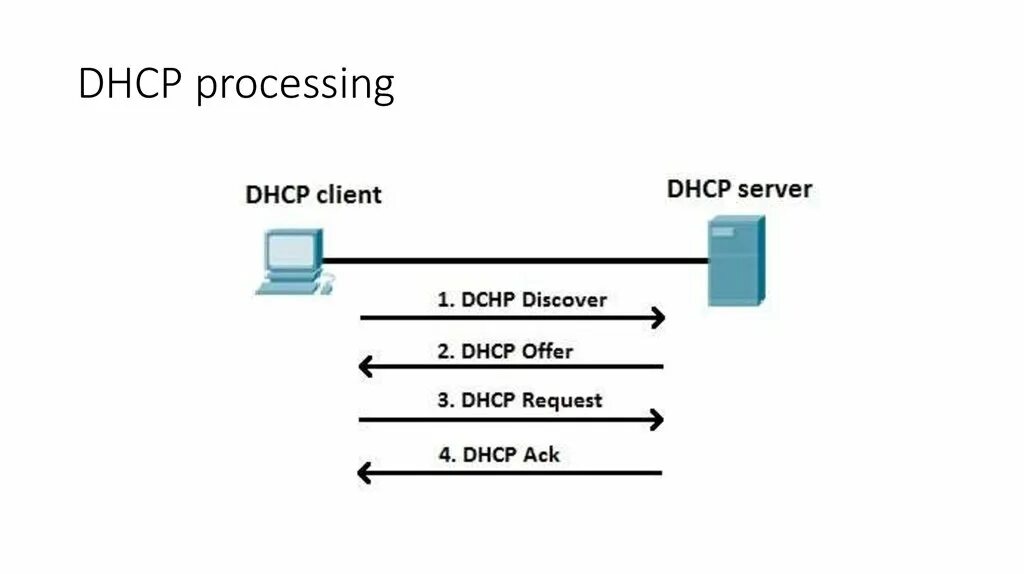 DHCP processing

DHCP client

DHCP server

1. DCHP Discover

2. DHCP Offer

3. DHCP Request

4. DHCP Ack